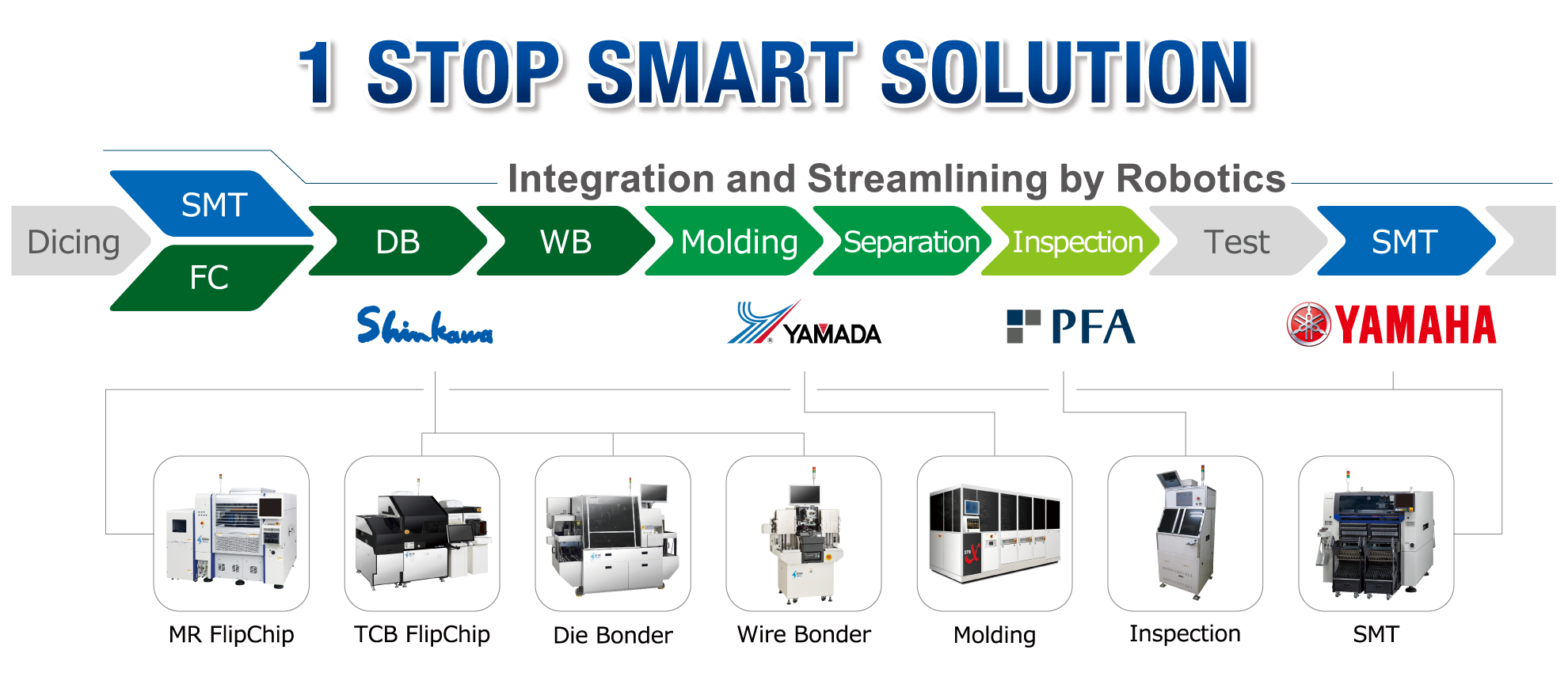 1 STOP SMART SOLUTION

Integration and Streamlining by Robotics

Dicing

SMT

FC

DB

WB

Molding

Separation

Inspection

Test

SMT

Shinkawa

YAMADA

PFA

YAMAHA

MR FlipChip

TCB FlipChip

Die Bonder

Wire Bonder

Molding

Inspection

SMT